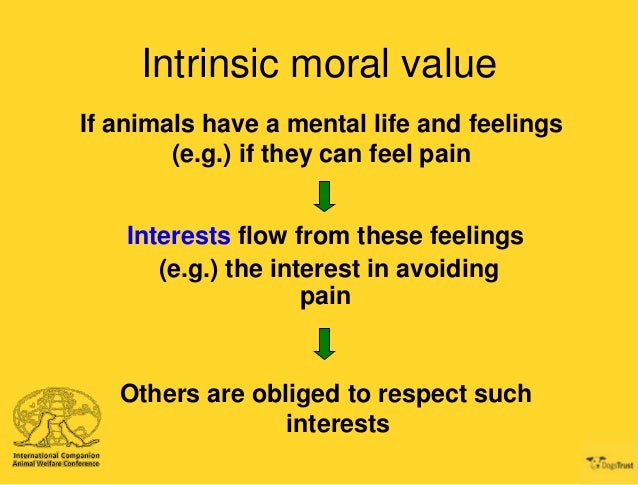 Intrinsic moral value

If animals have a mental life and feelings (e.g.) if they can feel pain

Interests flow from these feelings (e.g.) the interest in avoiding pain

Others are obliged to respect such interests

International Companion Animal Welfare Conference

DogsTrust